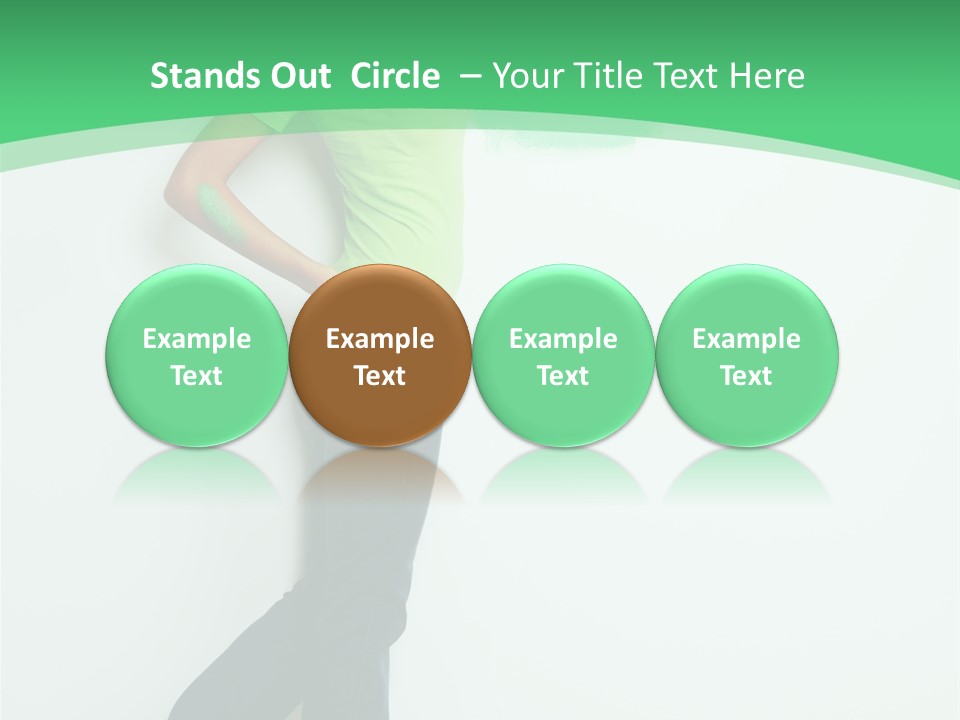 Stands Out  Circle  – Your Title Text Here

Example Text

Example Text

Example Text

Example Text